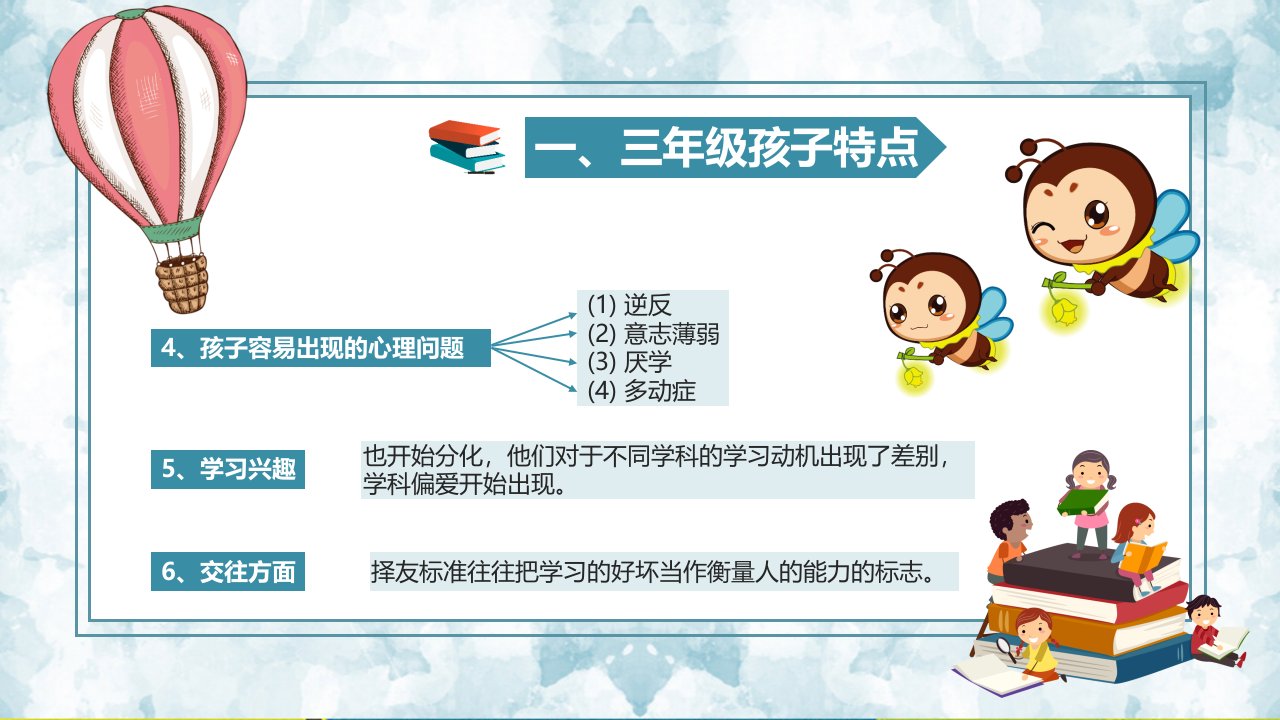 一、三年级孩子特点

4、孩子容易出现的心理问题

(1) 逆反
(2) 意志薄弱
(3) 厌学
(4) 多动症

5、学习兴趣

也开始分化，他们对于不同学科的学习动机出现了差别，学科偏爱开始出现。

6、交往方面

择友标准往往把学习的好坏当作衡量人的能力的标志。